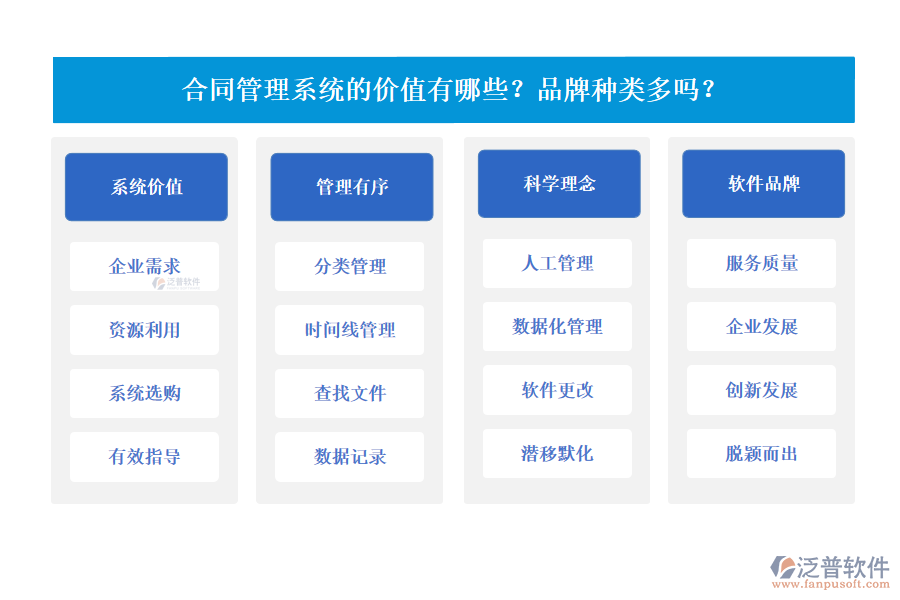 合同管理系统的价值有哪些？品牌种类多吗？

系统价值

企业需求

泛普软件

资源利用

系统选购

有效指导

管理有序

分类管理

时间线管理

查找文件

数据记录

科学理念

人工管理

数据化管理

软件更改

潜移默化

软件品牌

服务质量

企业发展

创新发展

脱颖而出

泛普软件
www.fanpusoft.com